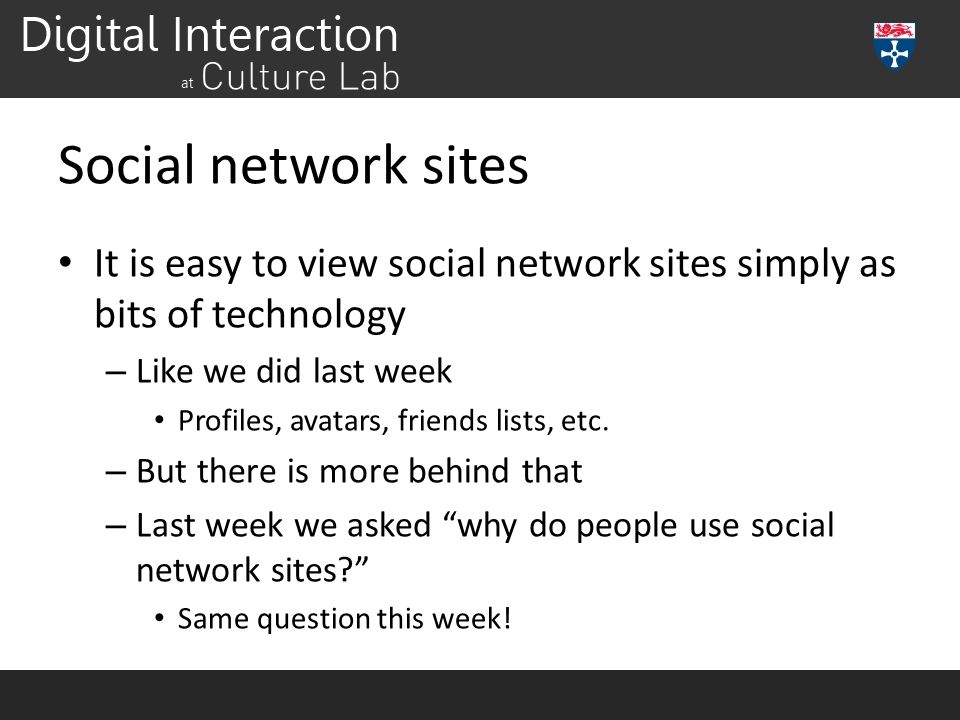 Digital Interaction
at Culture Lab

Social network sites

• It is easy to view social network sites simply as bits of technology
– Like we did last week
• Profiles, avatars, friends lists, etc.
– But there is more behind that
– Last week we asked “why do people use social network sites?”
• Same question this week!